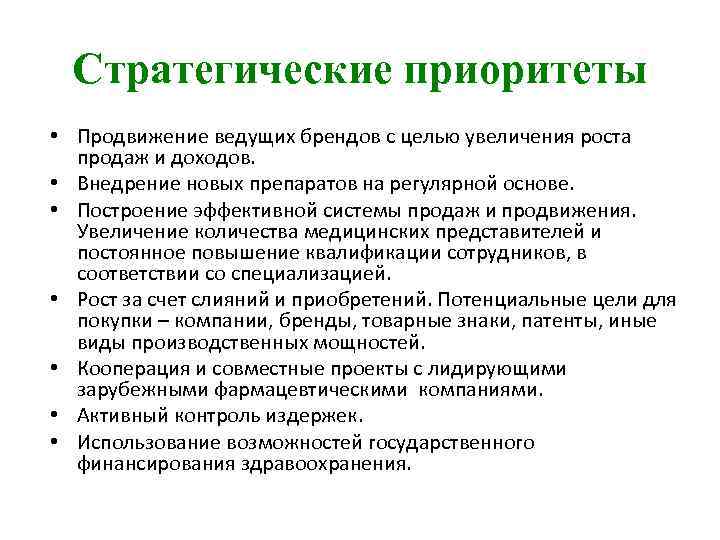 Стратегические приоритеты

• Продвижение ведущих брендов с целью увеличения роста продаж и доходов.
• Внедрение новых препаратов на регулярной основе.
• Построение эффективной системы продаж и продвижения. Увеличение количества медицинских представителей и постоянное повышение квалификации сотрудников, в соответствии со специализацией.
• Рост за счет слияний и приобретений. Потенциальные цели для покупки – компании, бренды, товарные знаки, патенты, иные виды производственных мощностей.
• Кооперация и совместные проекты с лидирующими зарубежными фармацевтическими компаниями.
• Активный контроль издержек.
• Использование возможностей государственного финансирования здравоохранения.